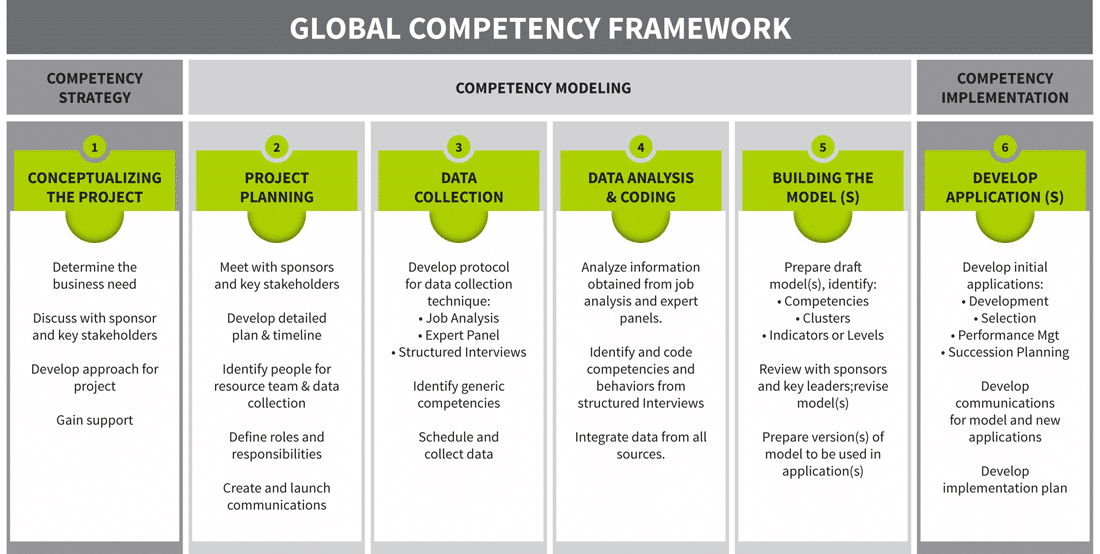 GLOBAL COMPETENCY FRAMEWORK

COMPETENCY STRATEGY

COMPETENCY MODELING

COMPETENCY IMPLEMENTATION

1
CONCEPTUALIZING THE PROJECT

Determine the business need

Discuss with sponsor and key stakeholders

Develop approach for project

Gain support

2
PROJECT PLANNING

Meet with sponsors and key stakeholders

Develop detailed plan & timeline

Identify people for resource team & data collection

Define roles and responsibilities

Create and launch communications

3
DATA COLLECTION

Develop protocol for data collection technique:
• Job Analysis
• Expert Panel
• Structured Interviews

Identify generic competencies

Schedule and collect data

4
DATA ANALYSIS & CODING

Analyze information obtained from job analysis and expert panels.

Identify and code competencies and behaviors from structured Interviews

Integrate data from all sources.

5
BUILDING THE MODEL (S)

Prepare draft model(s), identify:
• Competencies
• Clusters
• Indicators or Levels

Review with sponsors and key leaders;revise model(s)

Prepare version(s) of model to be used in application(s)

6
DEVELOP APPLICATION (S)

Develop initial applications:
• Development
• Selection
• Performance Mgt
• Succession Planning

Develop communications for model and new applications

Develop implementation plan